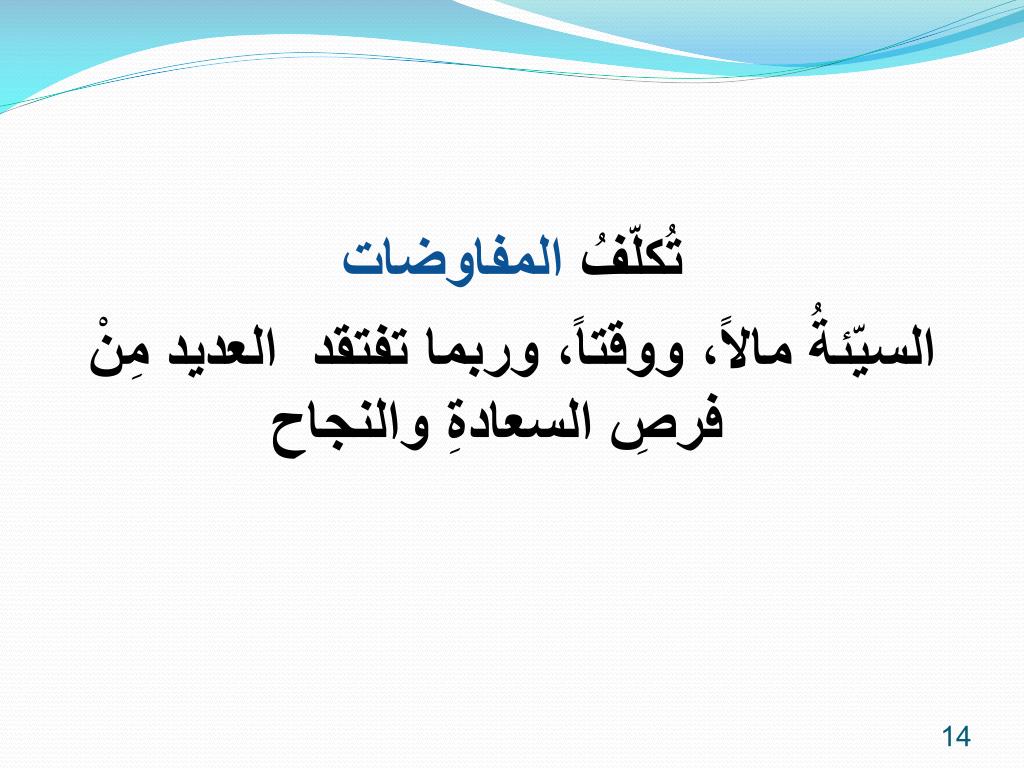 تُكلّفُ المفاوضات

السيّئةُ مالاً، ووقتاً، وربما تفتقد العديد مِنْ فرصِ السعادةِ والنجاح

14